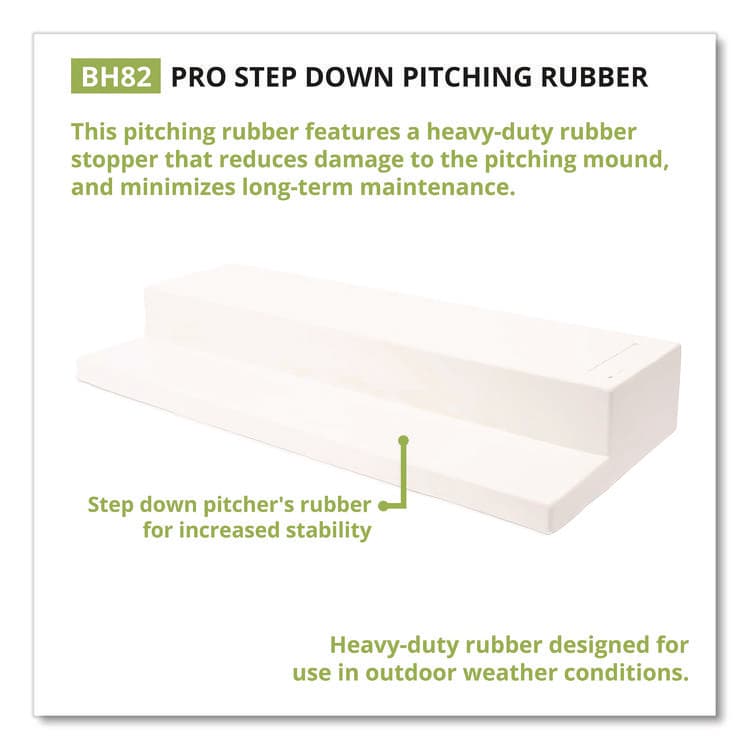 BH82 PRO STEP DOWN PITCHING RUBBER

This pitching rubber features a heavy-duty rubber stopper that reduces damage to the pitching mound, and minimizes long-term maintenance.

Step down pitcher's rubber for increased stability

Heavy-duty rubber designed for use in outdoor weather conditions.